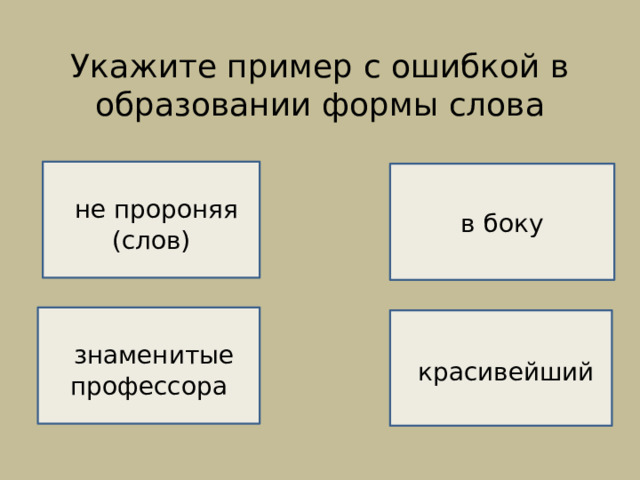 Укажите пример с ошибкой в образовании формы слова

не пророняя (слов)

в боку

знаменитые профессора

красивейший